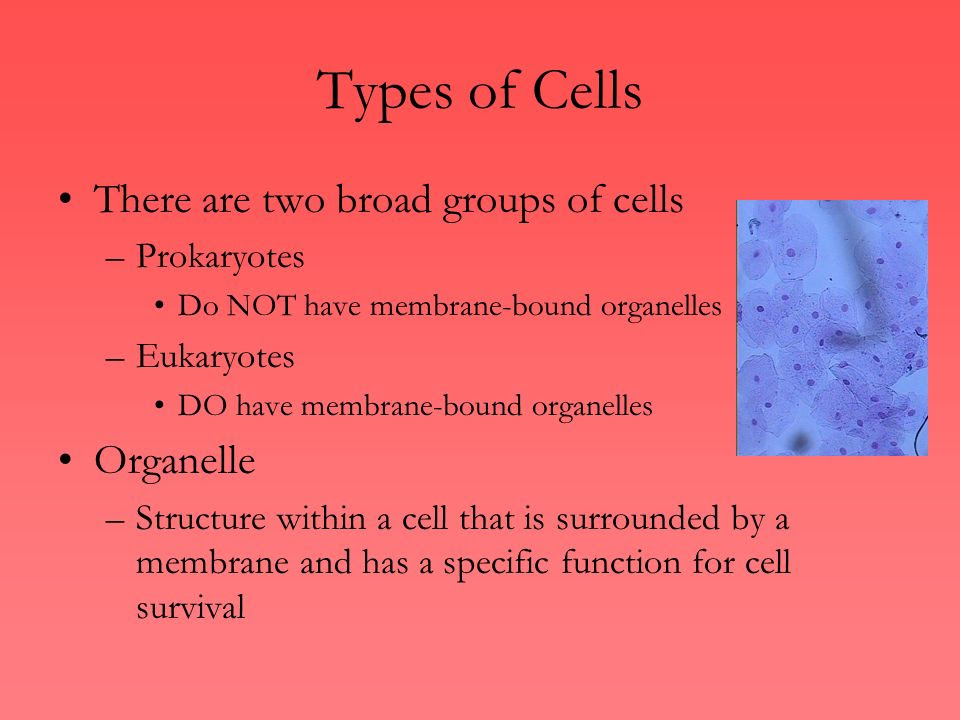 Types of Cells

• There are two broad groups of cells
– Prokaryotes
• Do NOT have membrane-bound organelles
– Eukaryotes
• DO have membrane-bound organelles

• Organelle
– Structure within a cell that is surrounded by a membrane and has a specific function for cell survival